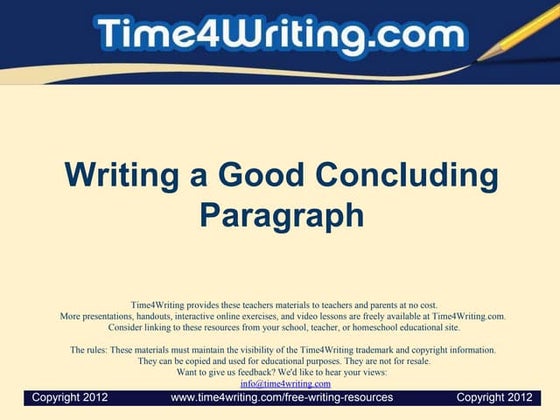 Time4Writing.com

Writing a Good Concluding Paragraph

Time4Writing provides these teachers materials to teachers and parents at no cost.
More presentations, handouts, interactive online exercises, and video lessons are freely available at Time4Writing.com.
Consider linking to these resources from your school, teacher, or homeschool educational site.

The rules: These materials must maintain the visibility of the Time4Writing trademark and copyright information.
They can be copied and used for educational purposes. They are not for resale.
Want to give us feedback? We'd like to hear your views:
info@time4writing.com

Copyright 2012 www.time4writing.com/free-writing-resources Copyright 2012